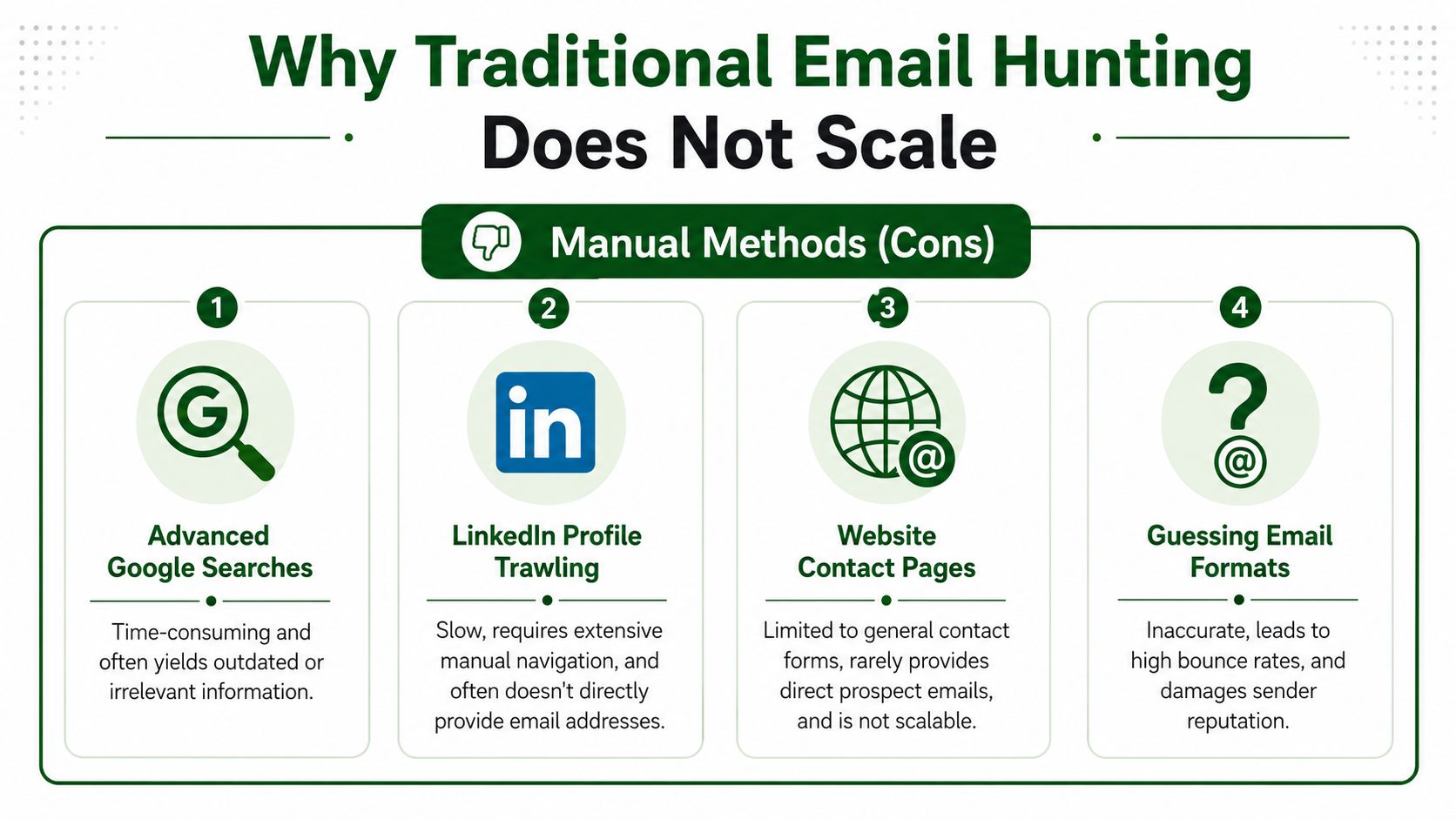 Why Traditional Email Hunting Does Not Scale

Manual Methods (Cons)

1

G

Advanced Google Searches

Time-consuming and often yields outdated or irrelevant information.

2

in

LinkedIn Profile Trawling

Slow, requires extensive manual navigation, and often doesn't directly provide email addresses.

3

@

Website Contact Pages

Limited to general contact forms, rarely provides direct prospect emails, and is not scalable.

4

?
@

Guessing Email Formats

Inaccurate, leads to high bounce rates, and damages sender reputation.